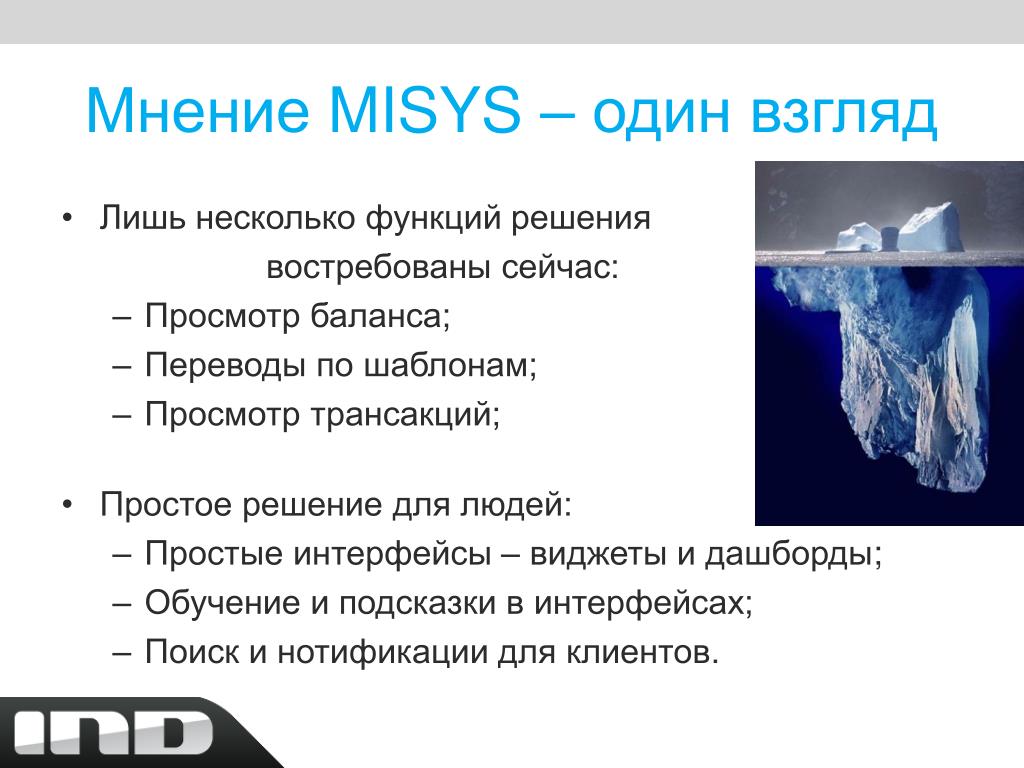 Мнение MISYS – один взгляд

• Лишь несколько функций решения востребованы сейчас:
– Просмотр баланса;
– Переводы по шаблонам;
– Просмотр трансакций;

• Простое решение для людей:
– Простые интерфейсы – виджеты и дашборды;
– Обучение и подсказки в интерфейсах;
– Поиск и нотификации для клиентов.

IND